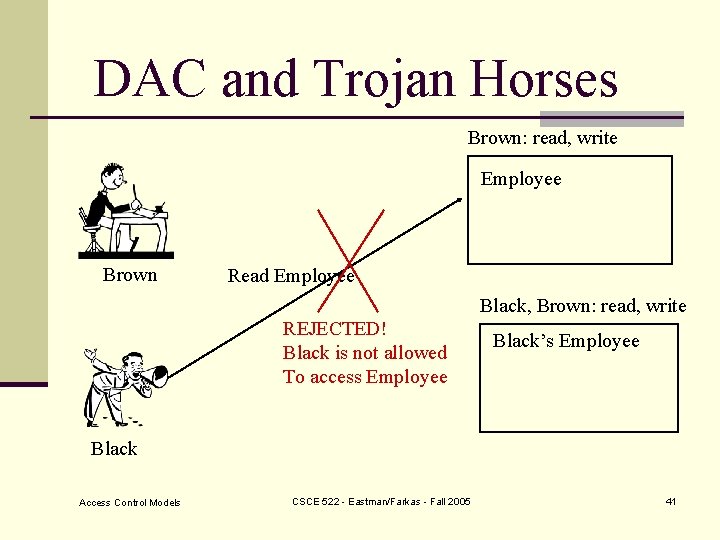 DAC and Trojan Horses

Brown: read, write

Employee

Brown

Read Employee

REJECTED!
Black is not allowed
To access Employee

Black, Brown: read, write

Black's Employee

Black

Access Control Models

CSCE 522 - Eastman/Farkas - Fall 2005

41